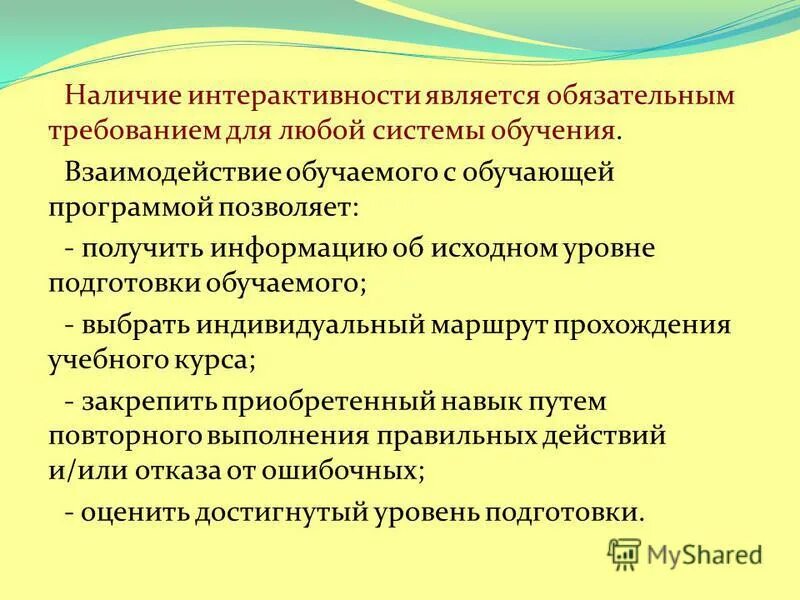 Наличие интерактивности является обязательным требованием для любой системы обучения.

Взаимодействие обучаемого с обучающей программой позволяет:

- получить информацию об исходном уровне подготовки обучаемого;

- выбрать индивидуальный маршрут прохождения учебного курса;

- закрепить приобретенный навык путем повторного выполнения правильных действий и/или отказа от ошибочных;

- оценить достигнутый уровень подготовки.

MyShared